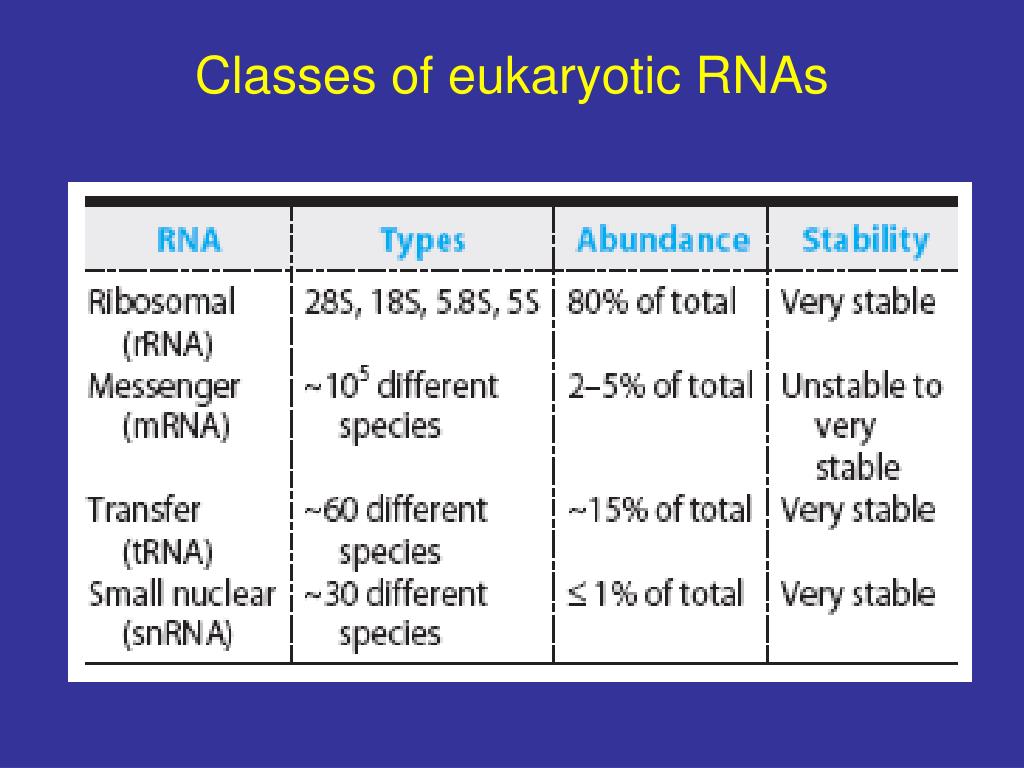 Classes of eukaryotic RNAs

| RNA | Types | Abundance | Stability |
|---|---|---|---|
| Ribosomal (rRNA) | 28S, 18S, 5.8S, 5S | 80% of total | Very stable |
| Messenger (mRNA) | ~$10^5$ different species | 2–5% of total | Unstable to very stable |
| Transfer (tRNA) | ~60 different species | ~15% of total | Very stable |
| Small nuclear (snRNA) | ~30 different species | ≤ 1% of total | Very stable |